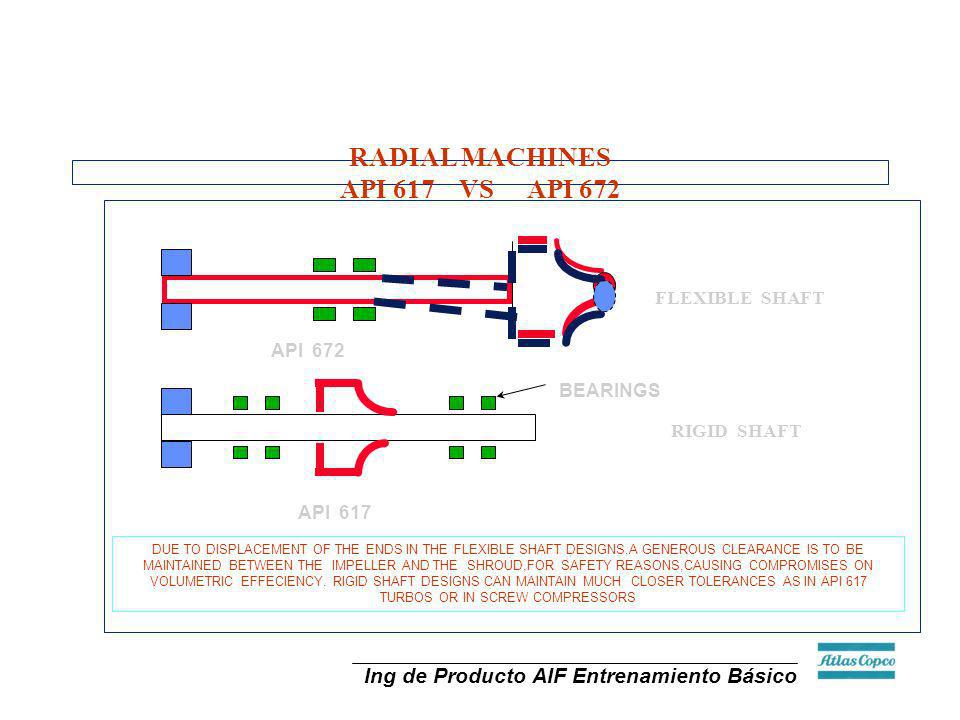 RADIAL MACHINES
API 617 VS API 672

FLEXIBLE SHAFT

API 672

BEARINGS

RIGID SHAFT

API 617

DUE TO DISPLACEMENT OF THE ENDS IN THE FLEXIBLE SHAFT DESIGNS,A GENEROUS CLEARANCE IS TO BE MAINTAINED BETWEEN THE IMPELLER AND THE SHROUD,FOR SAFETY REASONS,CAUSING COMPROMISES ON VOLUMETRIC EFFECIENCY. RIGID SHAFT DESIGNS CAN MAINTAIN MUCH CLOSER TOLERANCES AS IN API 617 TURBOS OR IN SCREW COMPRESSORS

Ing de Producto AIF Entrenamiento Básico

Atlas Copco